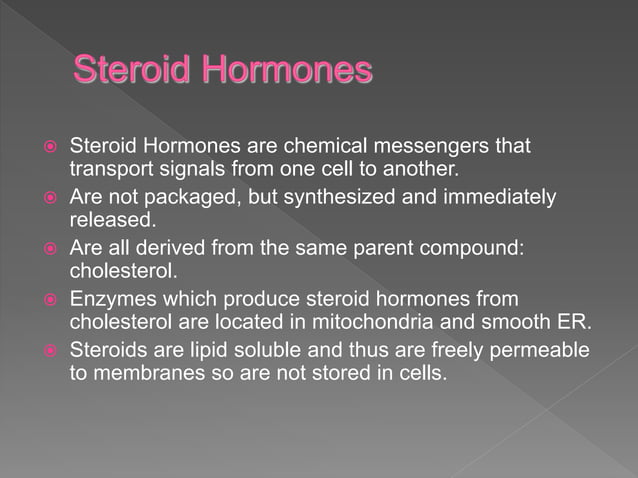 Steroid Hormones

- Steroid Hormones are chemical messengers that transport signals from one cell to another.
- Are not packaged, but synthesized and immediately released.
- Are all derived from the same parent compound: cholesterol.
- Enzymes which produce steroid hormones from cholesterol are located in mitochondria and smooth ER.
- Steroids are lipid soluble and thus are freely permeable to membranes so are not stored in cells.